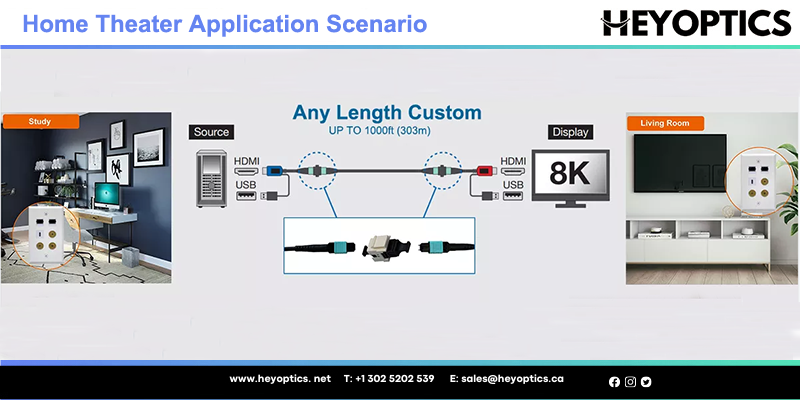 Home Theater Application Scenario

HEYOPTICS

Study

Any Length Custom
UP TO 1000ft (303m)

Source

HDMI

USB

Display

HDMI

USB

8K

Living Room

www.heyoptics. net T: +1 302 5202 539 E: sales@heyoptics.ca